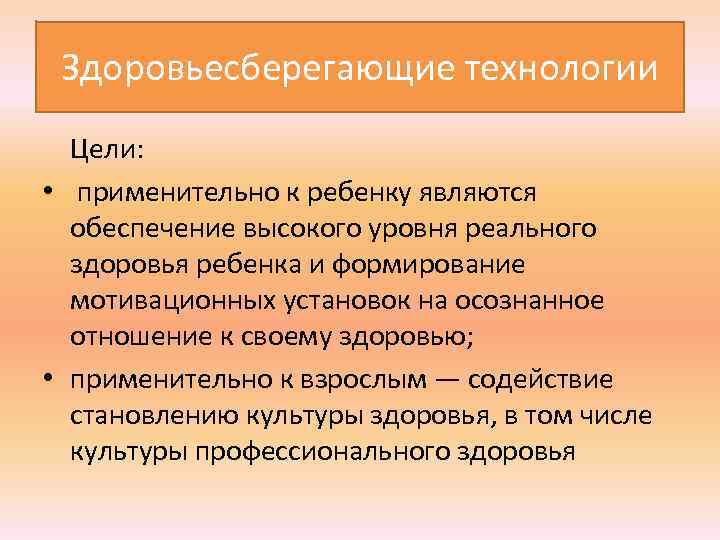 Здоровьесберегающие технологии

Цели:

• применительно к ребенку являются обеспечение высокого уровня реального здоровья ребенка и формирование мотивационных установок на осознанное отношение к своему здоровью;

• применительно к взрослым — содействие становлению культуры здоровья, в том числе культуры профессионального здоровья